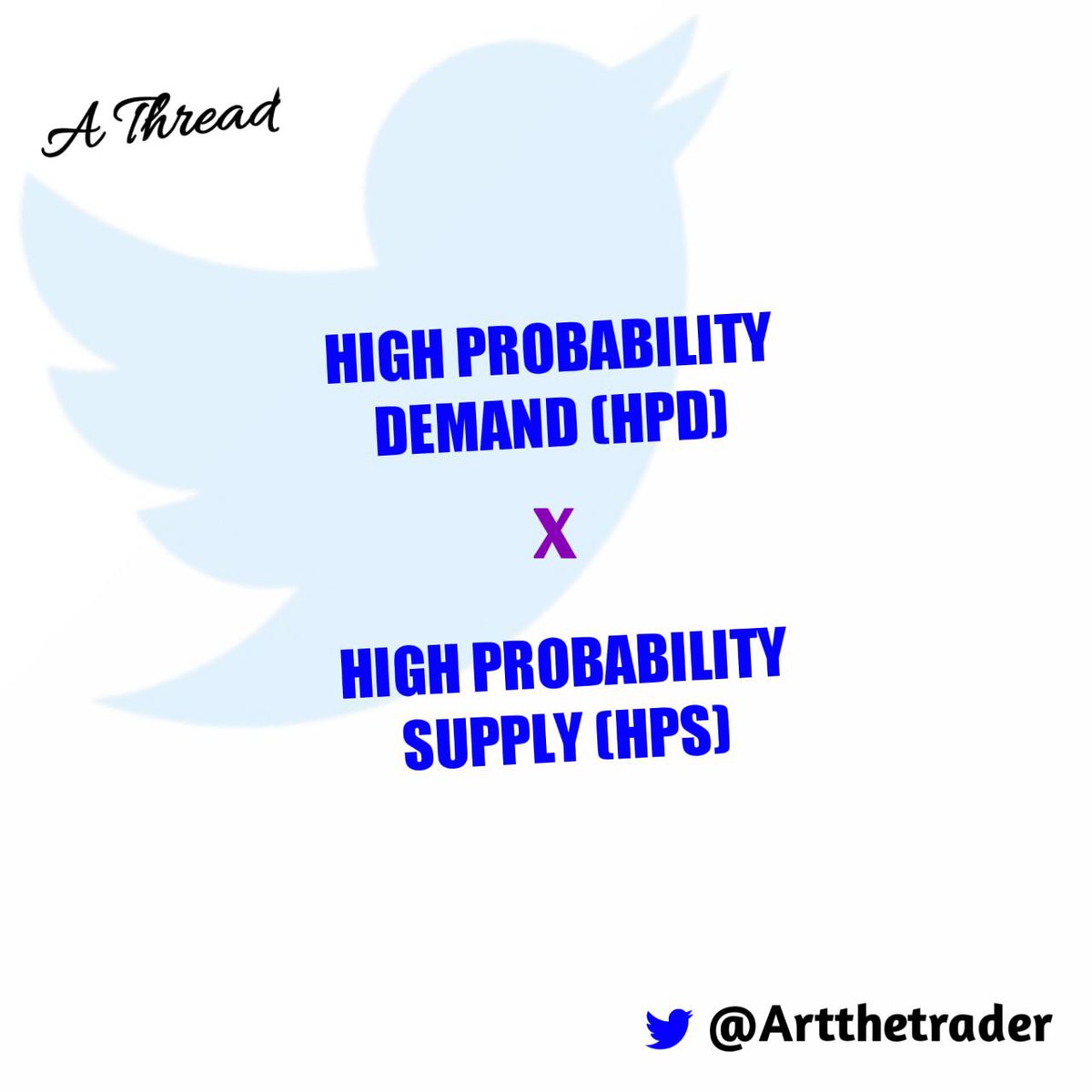 A Thread

HIGH PROBABILITY DEMAND (HPD)

X

HIGH PROBABILITY SUPPLY (HPS)

@Artthetrader